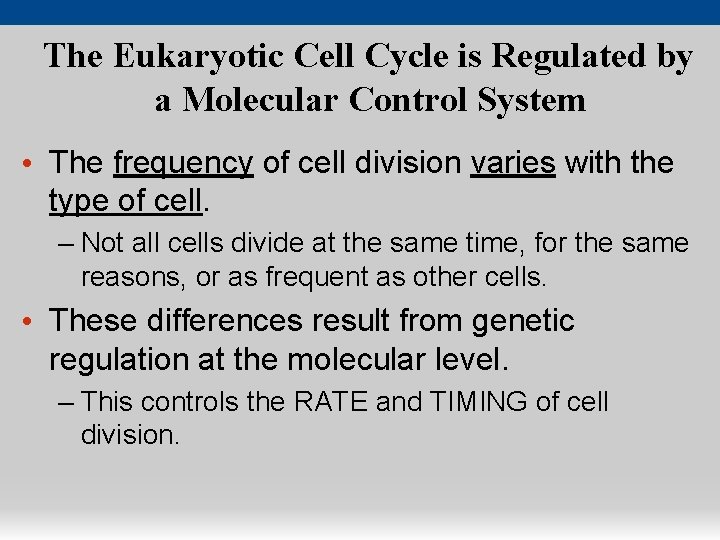 The Eukaryotic Cell Cycle is Regulated by a Molecular Control System

• The frequency of cell division varies with the type of cell.
– Not all cells divide at the same time, for the same reasons, or as frequent as other cells.
• These differences result from genetic regulation at the molecular level.
– This controls the RATE and TIMING of cell division.